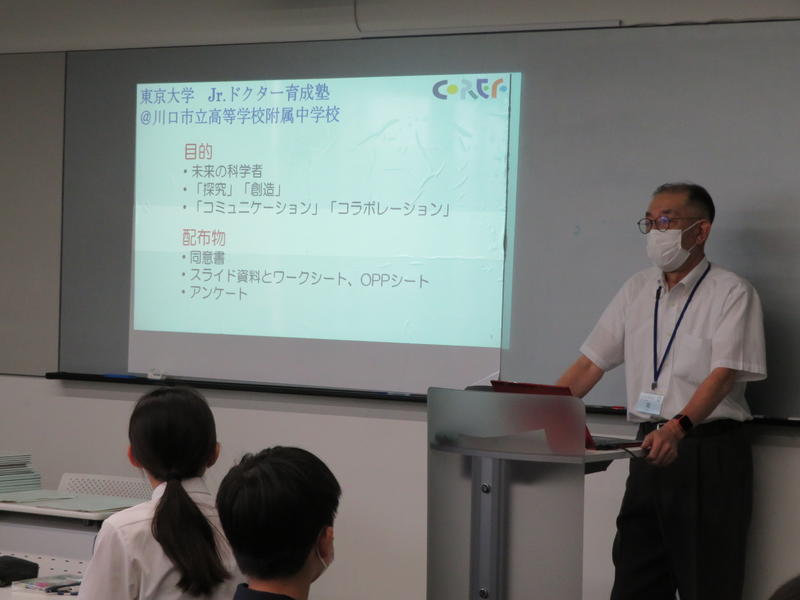 東京大学　Jr.ドクター育成塾
@川口市立高等学校附属中学校

CoREF

目的
・未来の科学者
・「探究」「創造」
・「コミュニケーション」「コラボレーション」

配布物
・同意書
・スライド資料とワークシート、OPPシート
・アンケート